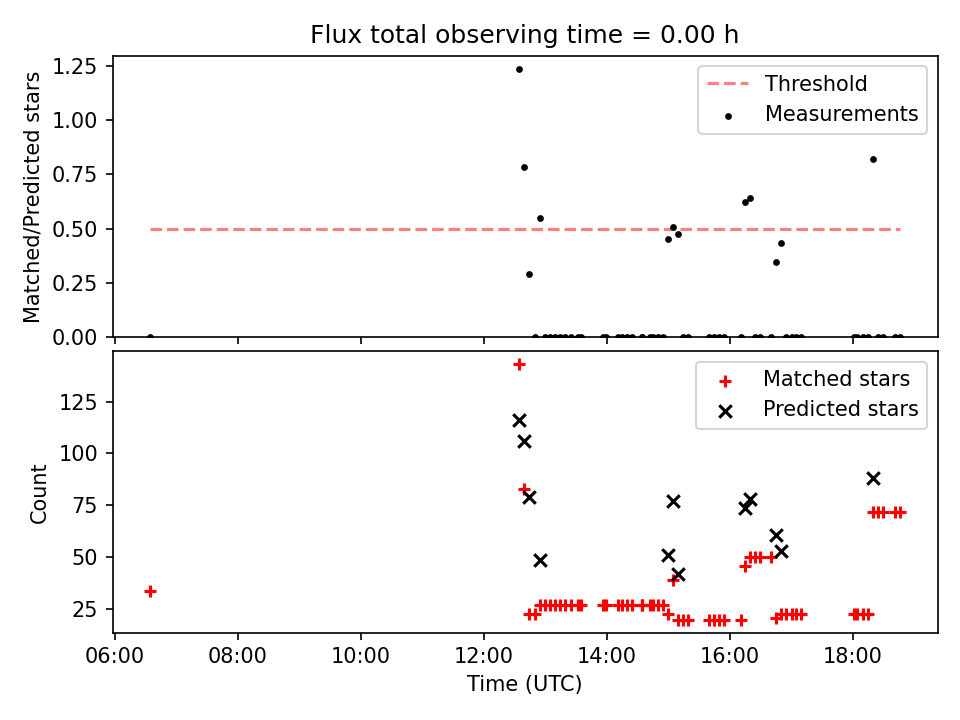 Flux total observing time = 0.00 h

Matched/Predicted stars

1.25
1.00
0.75
0.50
0.25
0.00

Threshold
Measurements

Count

125
100
75
50
25

Matched stars
Predicted stars

06:00 08:00 10:00 12:00 14:00 16:00 18:00

Time (UTC)